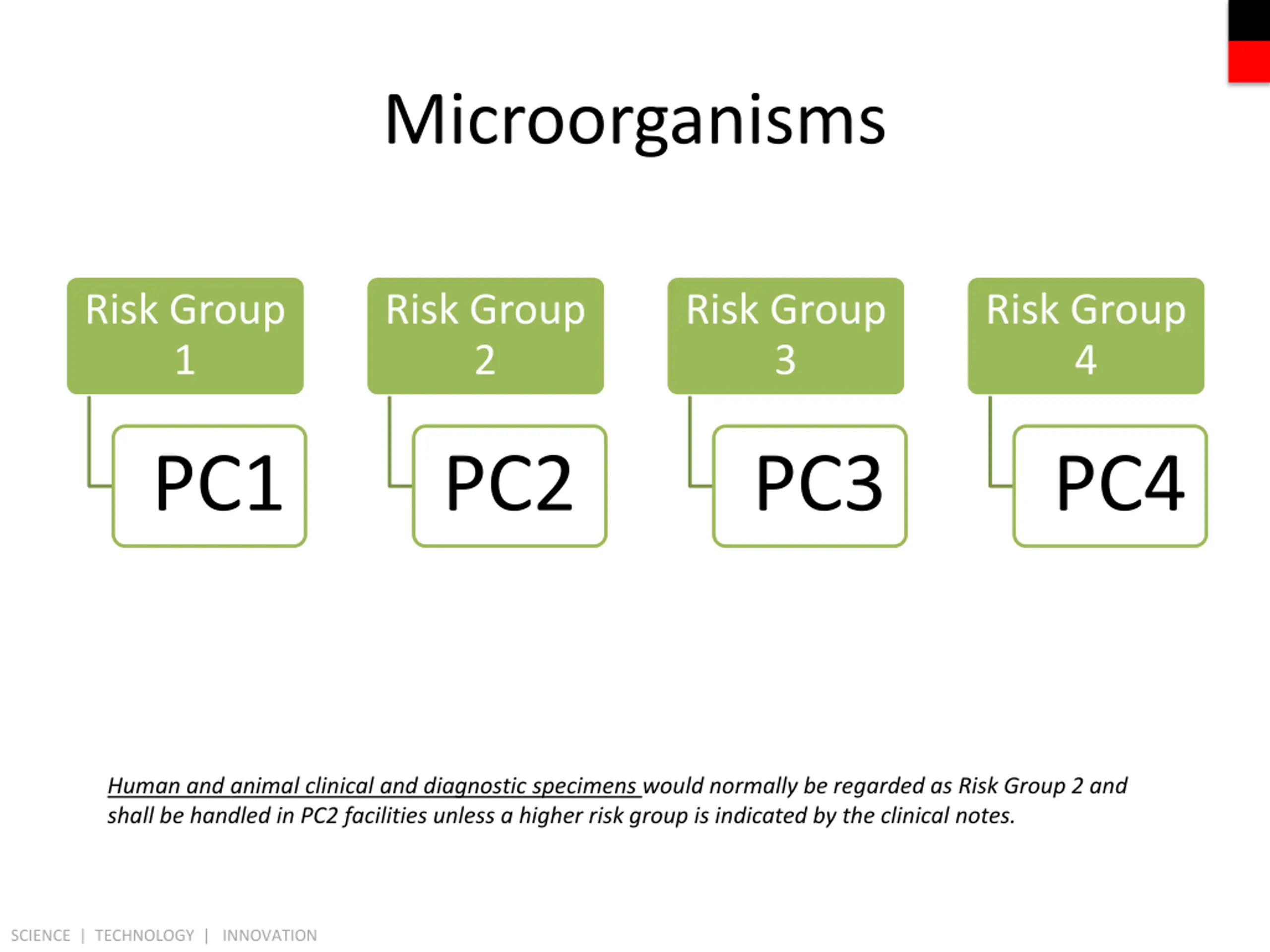 Microorganisms

Risk Group 1

PC1

Risk Group 2

PC2

Risk Group 3

PC3

Risk Group 4

PC4

Human and animal clinical and diagnostic specimens would normally be regarded as Risk Group 2 and shall be handled in PC2 facilities unless a higher risk group is indicated by the clinical notes.

SCIENCE | TECHNOLOGY | INNOVATION